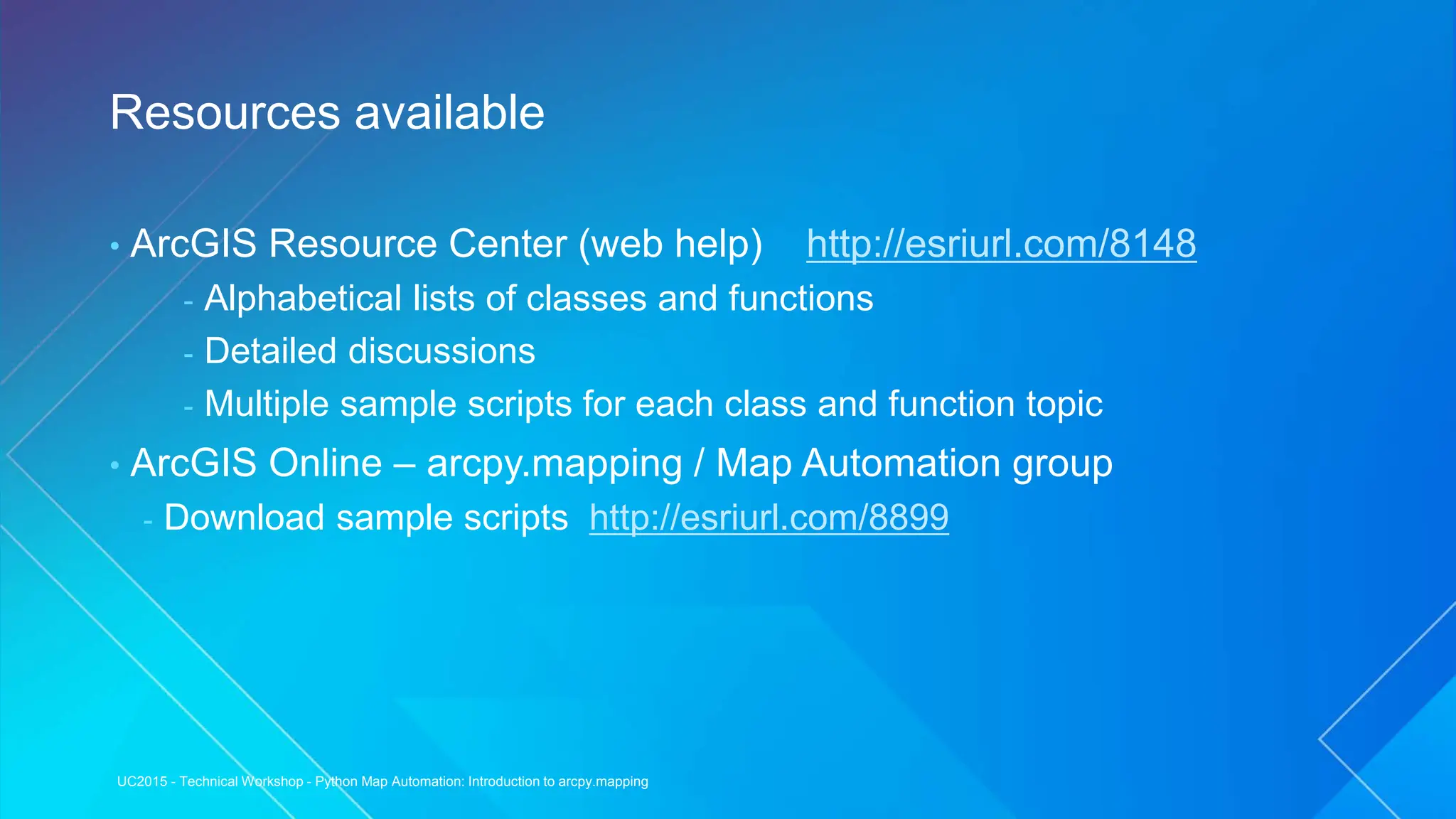 Resources available

• ArcGIS Resource Center (web help) http://esriurl.com/8148
- Alphabetical lists of classes and functions
- Detailed discussions
- Multiple sample scripts for each class and function topic
• ArcGIS Online – arcpy.mapping / Map Automation group
- Download sample scripts http://esriurl.com/8899

UC2015 - Technical Workshop - Python Map Automation: Introduction to arcpy.mapping